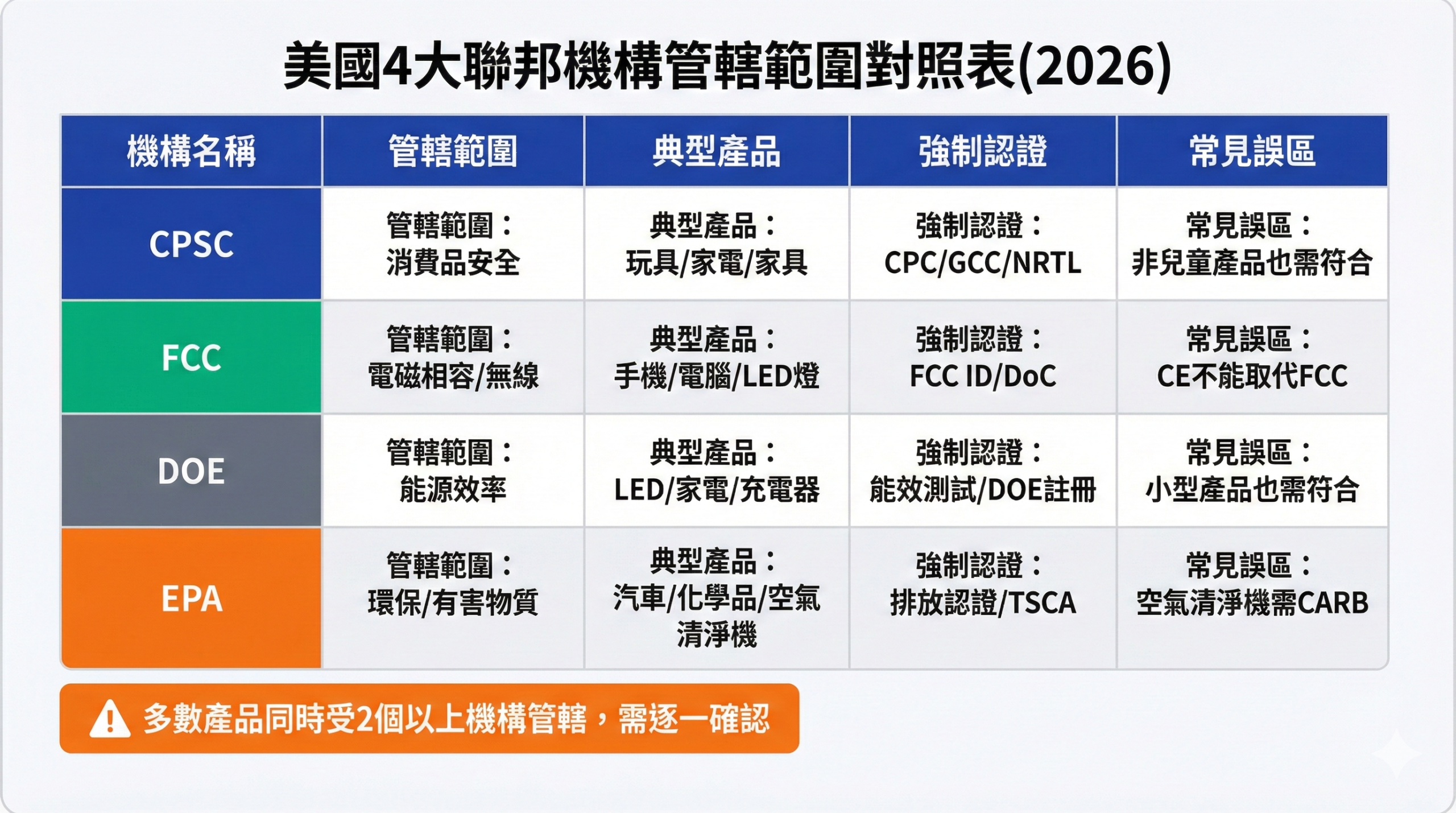 美國4大聯邦機構管轄範圍對照表(2026)

| 機構名稱 | 管轄範圍 | 典型產品 | 強制認證 | 常見誤區 |
|---|---|---|---|---|
| CPSC | 管轄範圍：消費品安全 | 典型產品：玩具/家電/家具 | 強制認證：CPC/GCC/NRTL | 常見誤區：非兒童產品也需符合 |
| FCC | 管轄範圍：電磁相容/無線 | 典型產品：手機/電腦/LED燈 | 強制認證：FCC ID/DoC | 常見誤區：CE不能取代FCC |
| DOE | 管轄範圍：能源效率 | 典型產品：LED/家電/充電器 | 強制認證：能效測試/DOE註冊 | 常見誤區：小型產品也需符合 |
| EPA | 管轄範圍：環保/有害物質 | 典型產品：汽車/化學品/空氣清淨機 | 強制認證：排放認證/TSCA | 常見誤區：空氣清淨機需CARB |

多數產品同時受2個以上機構管轄，需逐一確認